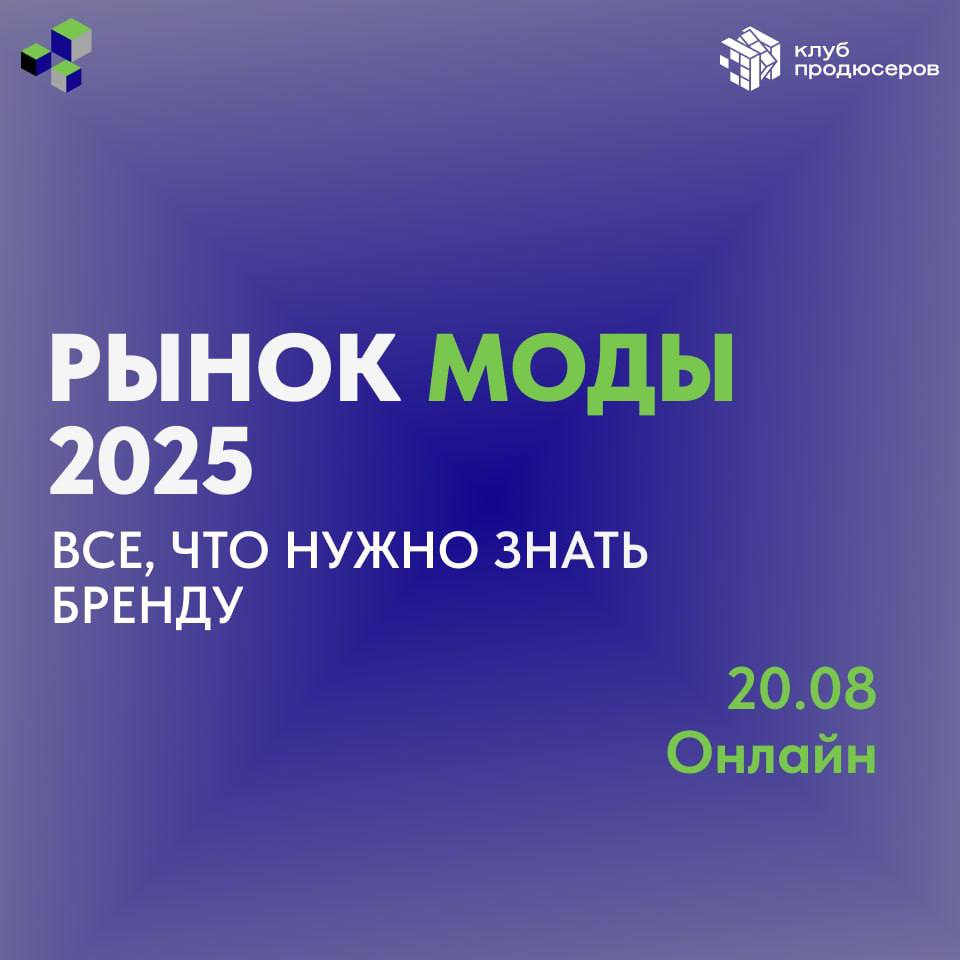 клуб продюсеров

РЫНОК МОДЫ 2025

ВСЕ, ЧТО НУЖНО ЗНАТЬ БРЕНДУ

20.08
Онлайн